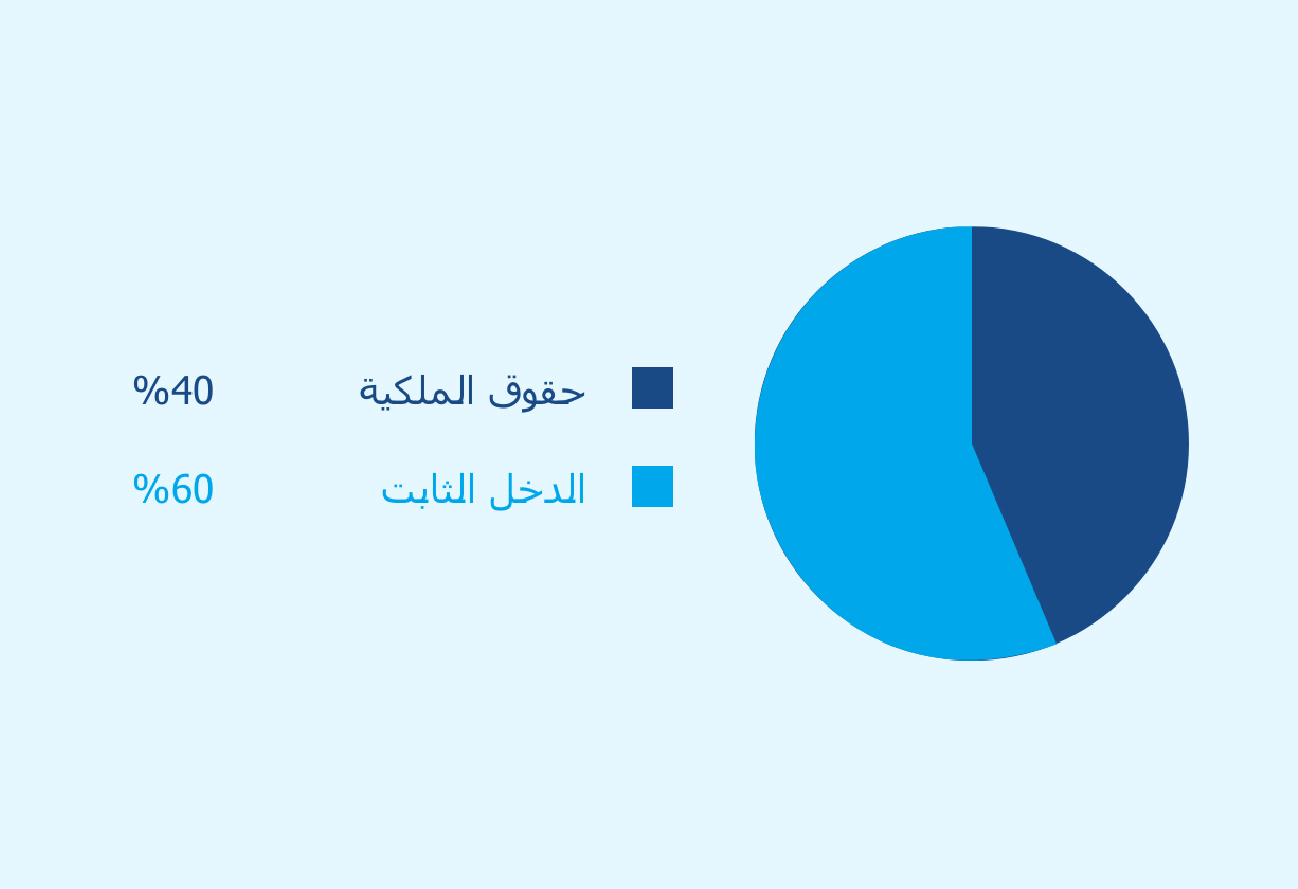 حقوق الملكية %40
الدخل الثابت %60